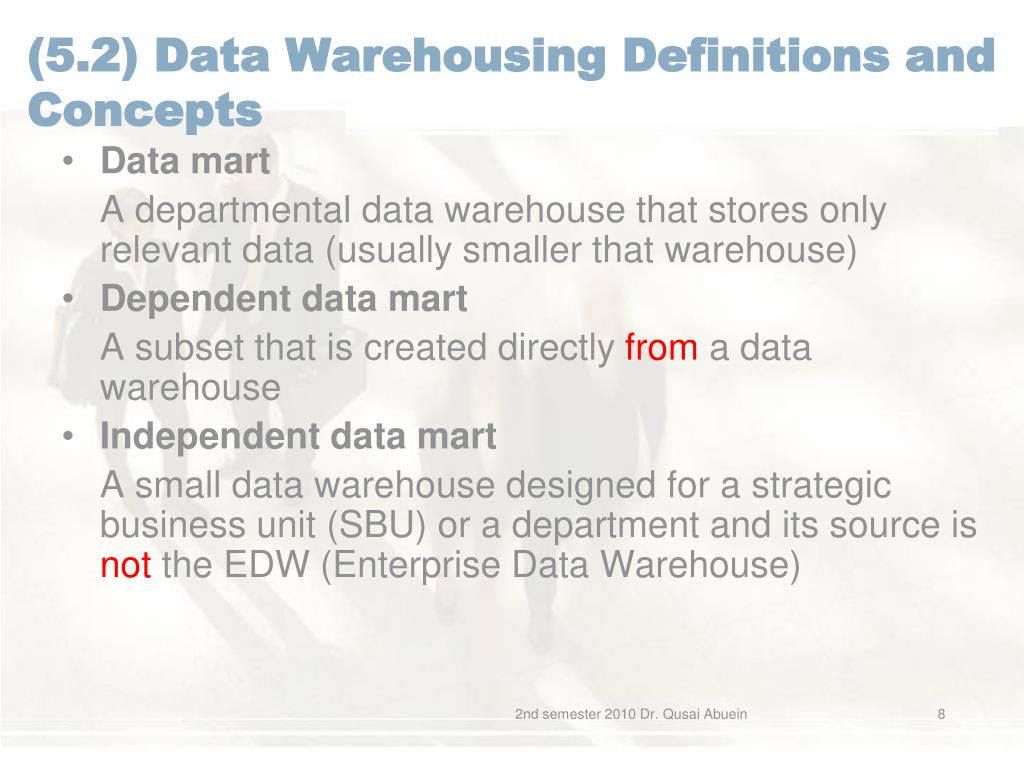 (5.2) Data Warehousing Definitions and Concepts

• Data mart

A departmental data warehouse that stores only relevant data (usually smaller that warehouse)

• Dependent data mart

A subset that is created directly from a data warehouse

• Independent data mart

A small data warehouse designed for a strategic business unit (SBU) or a department and its source is not the EDW (Enterprise Data Warehouse)

2nd semester 2010 Dr. Qusai Abuein

8